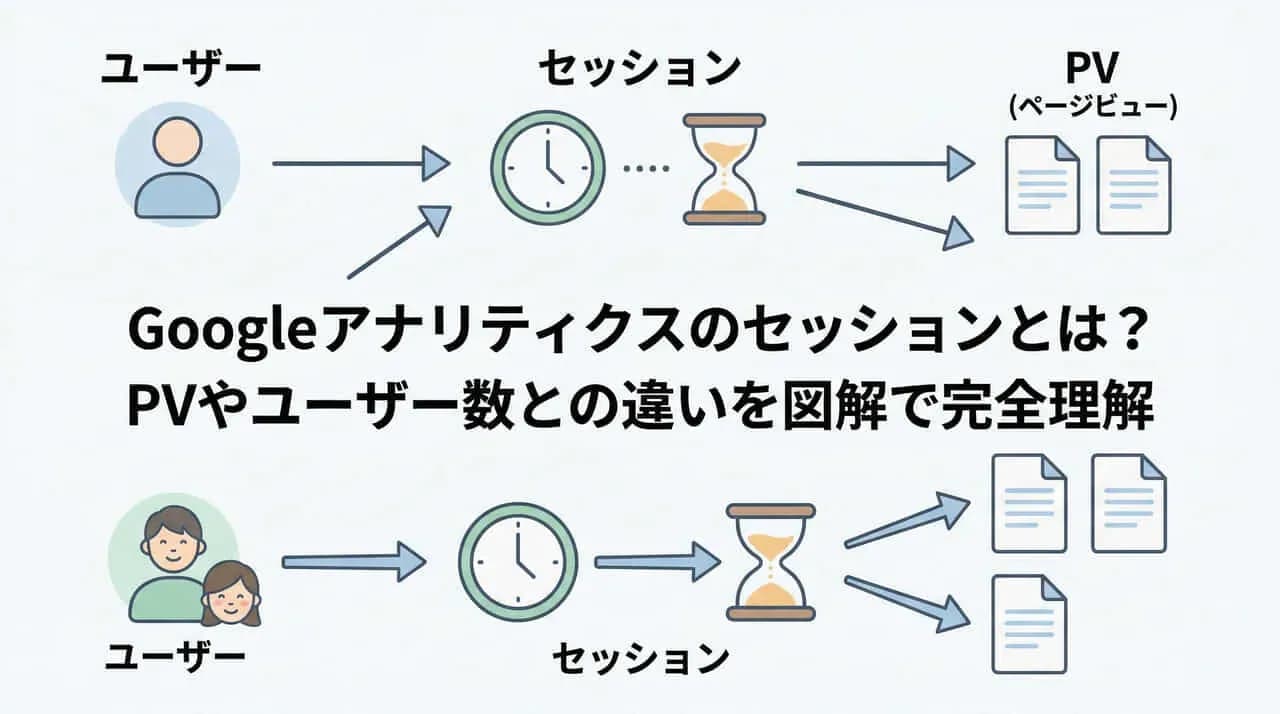 ユーザー

セッション

PV
(ページビュー)

Googleアナリティクスのセッションとは？
PVやユーザー数との違いを図解で完全理解

ユーザー

セッション